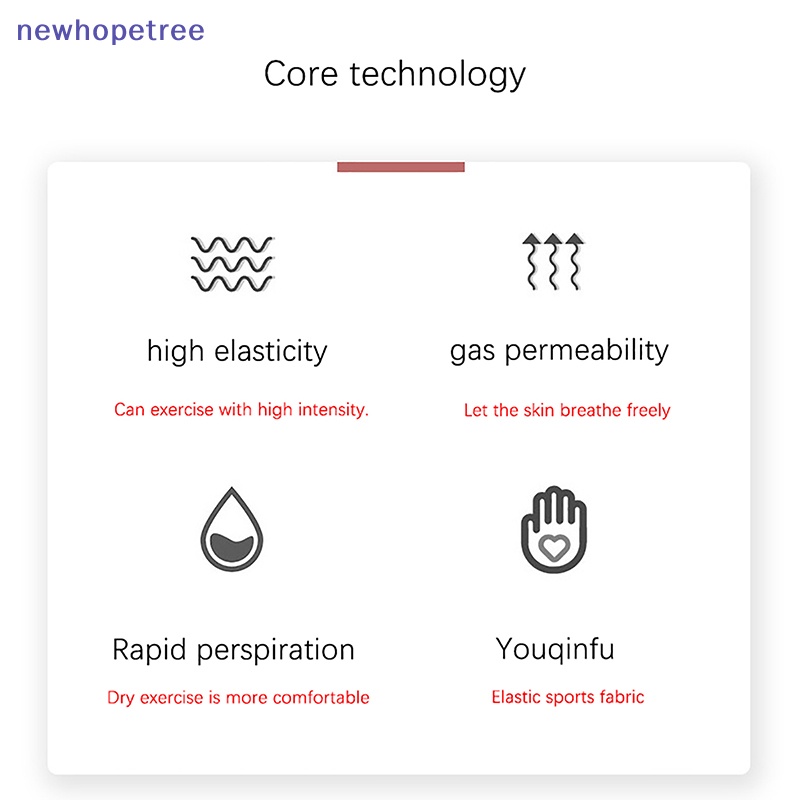 newhopetree

Core technology

high elasticity

Can exercise with high intensity.

gas permeability

Let the skin breathe freely

Rapid perspiration

Dry exercise is more comfortable

Youqinfu

Elastic sports fabric